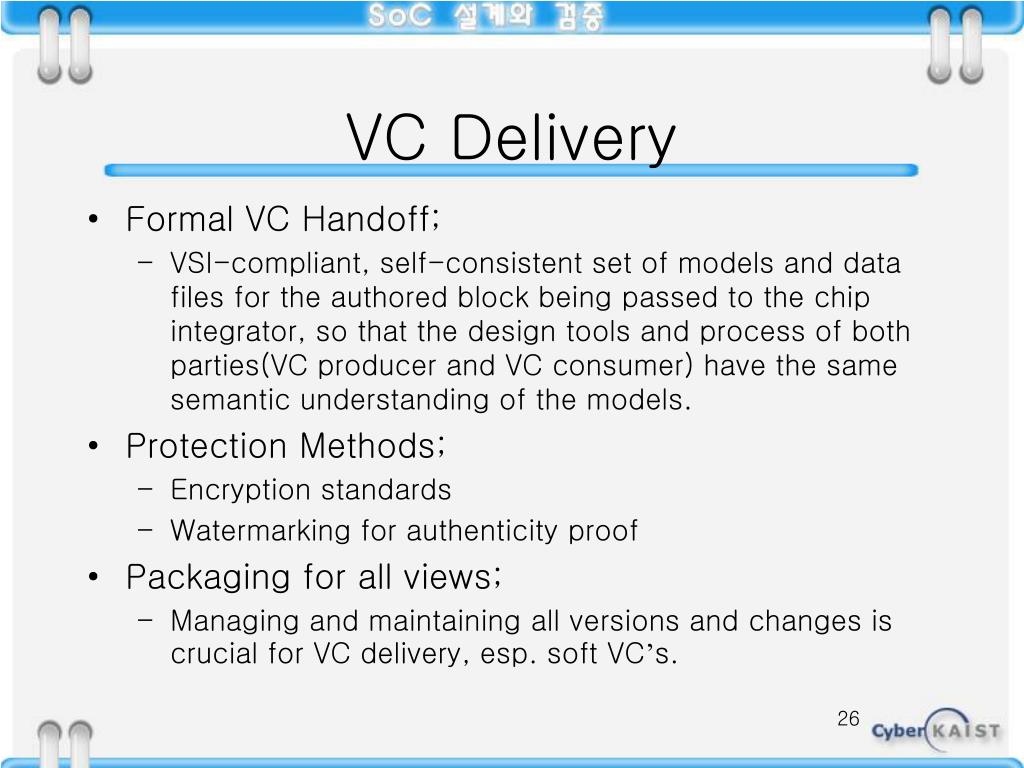 SoC 설계와 검증

VC Delivery

• Formal VC Handoff;
  – VSI-compliant, self-consistent set of models and data files for the authored block being passed to the chip integrator, so that the design tools and process of both parties(VC producer and VC consumer) have the same semantic understanding of the models.
• Protection Methods;
  – Encryption standards
  – Watermarking for authenticity proof
• Packaging for all views;
  – Managing and maintaining all versions and changes is crucial for VC delivery, esp. soft VC's.

26

Cyber KAIST